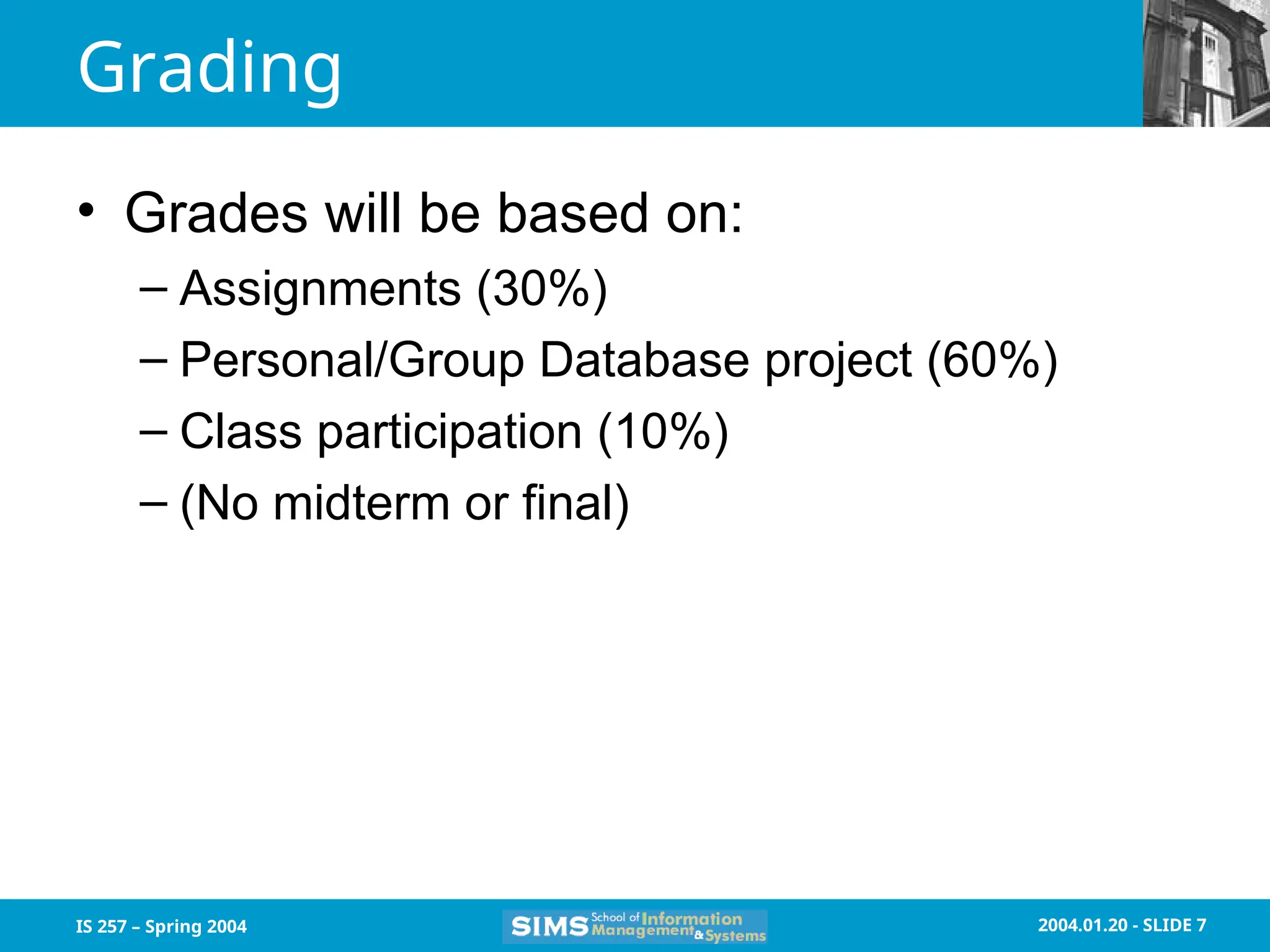 Grading

• Grades will be based on:
– Assignments (30%)
– Personal/Group Database project (60%)
– Class participation (10%)
– (No midterm or final)

IS 257 – Spring 2004

SIMS School of Information Management & Systems

2004.01.20 - SLIDE 7